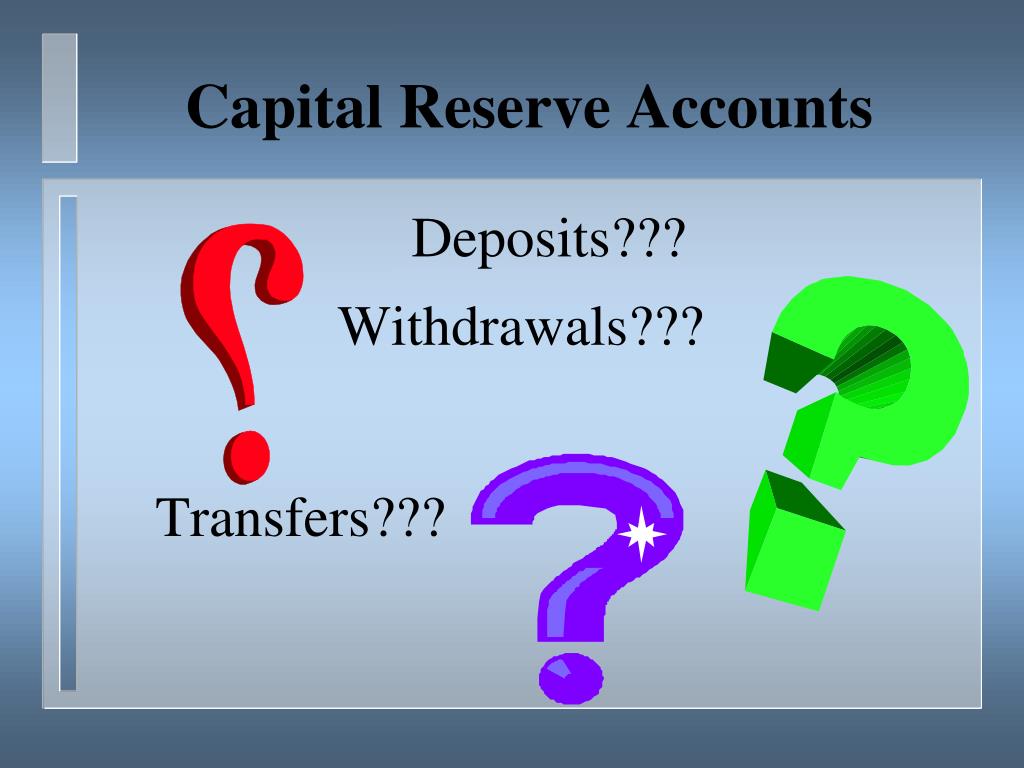 Capital Reserve Accounts

Deposits???

Withdrawals???

Transfers???